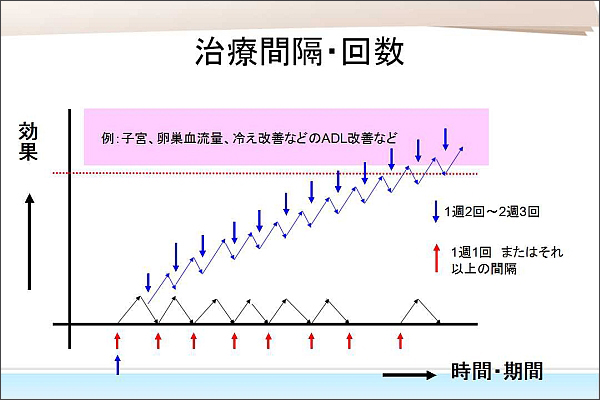 治療間隔・回数

効果

例：子宮、卵巣血流量、冷え改善などのADL改善など

1週2回～2週3回

1週1回　またはそれ以上の間隔

時間・期間